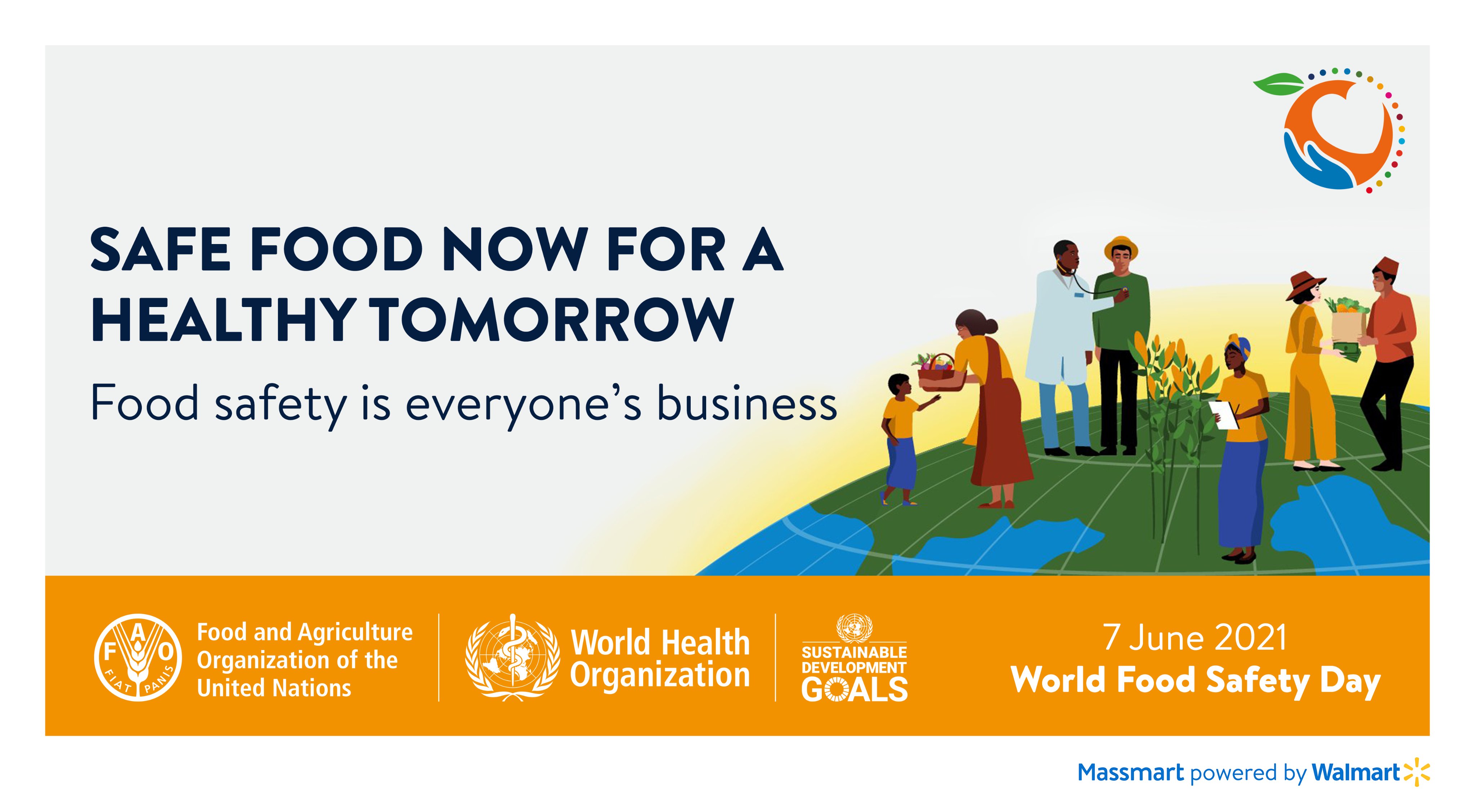 SAFE FOOD NOW FOR A HEALTHY TOMORROW

Food safety is everyone's business

F A O
FIAT PANIS

Food and Agriculture Organization of the United Nations

World Health Organization

SUSTAINABLE DEVELOPMENT GOALS

7 June 2021
World Food Safety Day

Massmart powered by Walmart